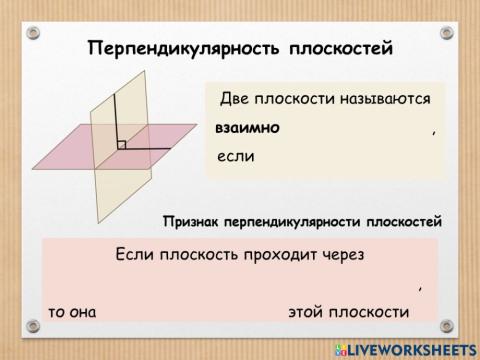 Перпендикулярность плоскостей

Две плоскости называются

взаимно ,

если

Признак перпендикулярности плоскостей

Если плоскость проходит через

,

то она этой плоскости

LIVEWORKSHEETS